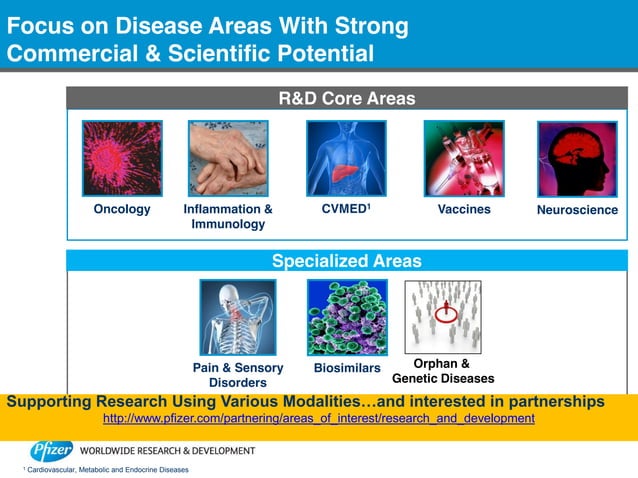 Focus on Disease Areas With Strong Commercial & Scientific Potential

R&D Core Areas

Oncology

Inflammation & Immunology

CVMED$^1$

Vaccines

Neuroscience

Specialized Areas

Pain & Sensory Disorders

Biosimilars

Orphan & Genetic Diseases

Supporting Research Using Various Modalities…and interested in partnerships

http://www.pfizer.com/partnering/areas_of_interest/research_and_development

Pfizer WORLDWIDE RESEARCH & DEVELOPMENT

$^1$ Cardiovascular, Metabolic and Endocrine Diseases